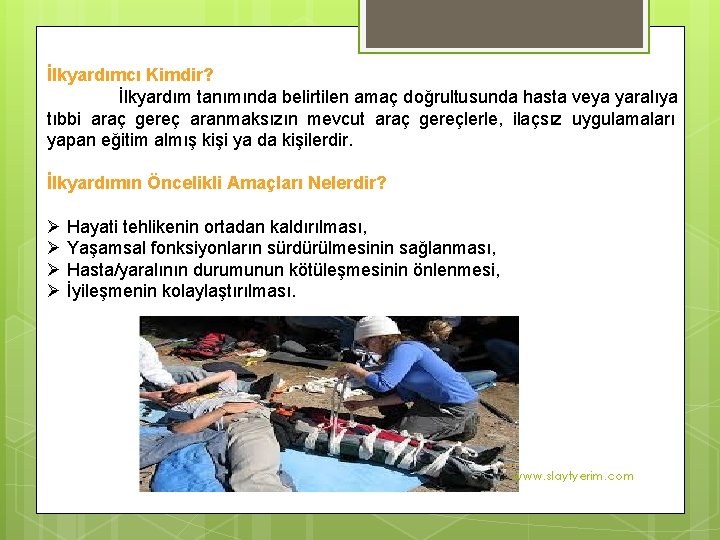 İlkyardımcı Kimdir?

İlkyardım tanımında belirtilen amaç doğrultusunda hasta veya yaralıya tıbbi araç gereç aranmaksızın mevcut araç gereçlerle, ilaçsız uygulamaları yapan eğitim almış kişi ya da kişilerdir.

İlkyardımın Öncelikli Amaçları Nelerdir?

➢ Hayati tehlikenin ortadan kaldırılması,
➢ Yaşamsal fonksiyonların sürdürülmesinin sağlanması,
➢ Hasta/yaralının durumunun kötüleşmesinin önlenmesi,
➢ İyileşmenin kolaylaştırılması.

www.slaytyerim.com